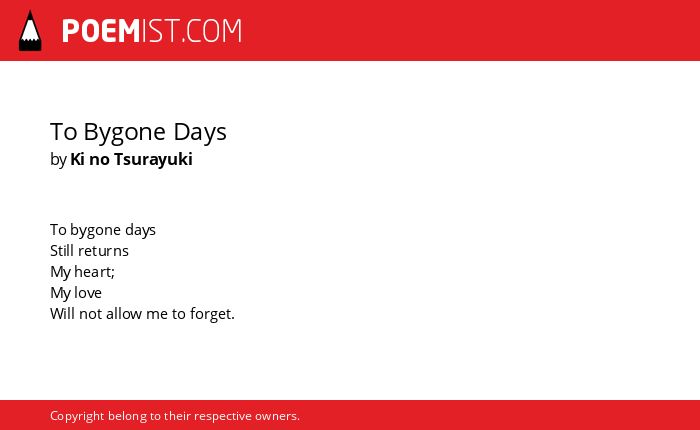 POEMIST.COM

To Bygone Days
by Ki no Tsurayuki

To bygone days
Still returns
My heart;
My love
Will not allow me to forget.

Copyright belong to their respective owners.